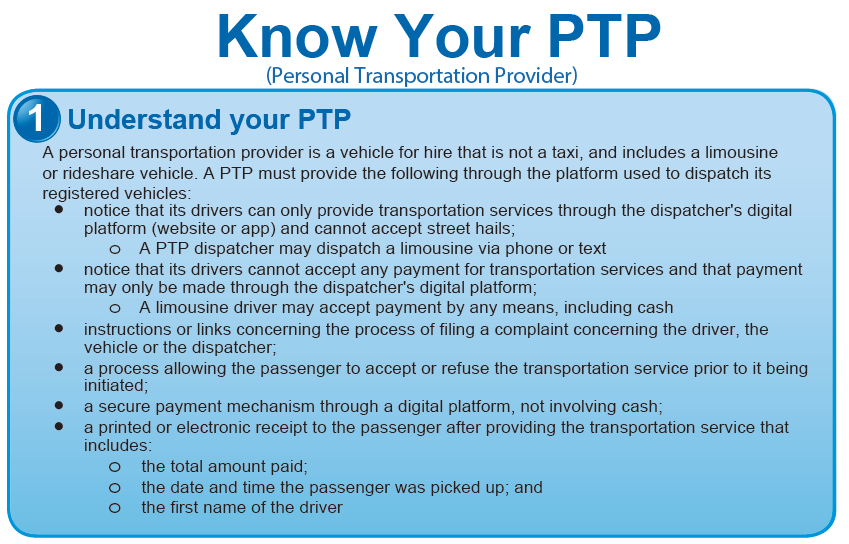 Know Your PTP
(Personal Transportation Provider)

1 Understand your PTP

A personal transportation provider is a vehicle for hire that is not a taxi, and includes a limousine or rideshare vehicle. A PTP must provide the following through the platform used to dispatch its registered vehicles:

- notice that its drivers can only provide transportation services through the dispatcher's digital platform (website or app) and cannot accept street hails;
  - A PTP dispatcher may dispatch a limousine via phone or text
- notice that its drivers cannot accept any payment for transportation services and that payment may only be made through the dispatcher's digital platform;
  - A limousine driver may accept payment by any means, including cash
- instructions or links concerning the process of filing a complaint concerning the driver, the vehicle or the dispatcher;
- a process allowing the passenger to accept or refuse the transportation service prior to it being initiated;
- a secure payment mechanism through a digital platform, not involving cash;
- a printed or electronic receipt to the passenger after providing the transportation service that includes:
  - the total amount paid;
  - the date and time the passenger was picked up; and
  - the first name of the driver